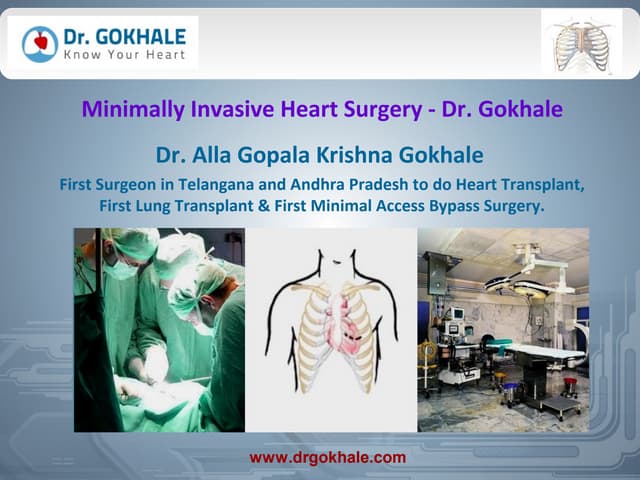 Dr. GOKHALE
Know Your Heart

Minimally Invasive Heart Surgery - Dr. Gokhale

Dr. Alla Gopala Krishna Gokhale

First Surgeon in Telangana and Andhra Pradesh to do Heart Transplant, First Lung Transplant & First Minimal Access Bypass Surgery.

www.drgokhale.com